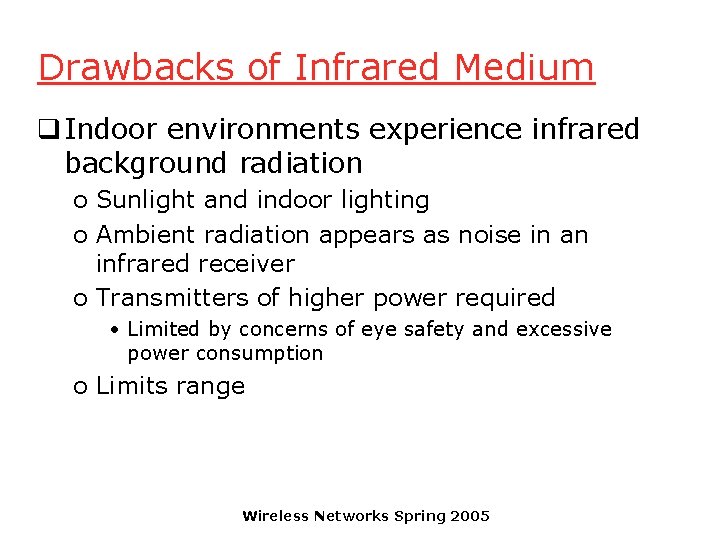 Drawbacks of Infrared Medium

❑ Indoor environments experience infrared background radiation

o Sunlight and indoor lighting

o Ambient radiation appears as noise in an infrared receiver

o Transmitters of higher power required

• Limited by concerns of eye safety and excessive power consumption

o Limits range

Wireless Networks Spring 2005